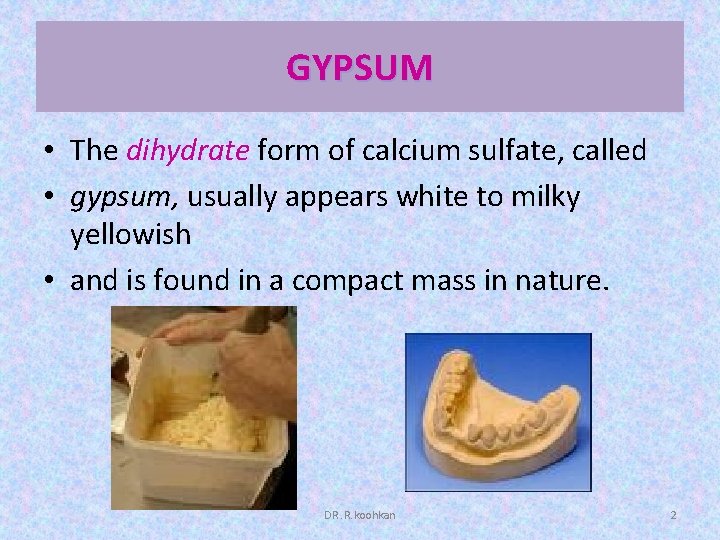 GYPSUM

• The dihydrate form of calcium sulfate, called
• gypsum, usually appears white to milky yellowish
• and is found in a compact mass in nature.

DR. R. koohkan

2